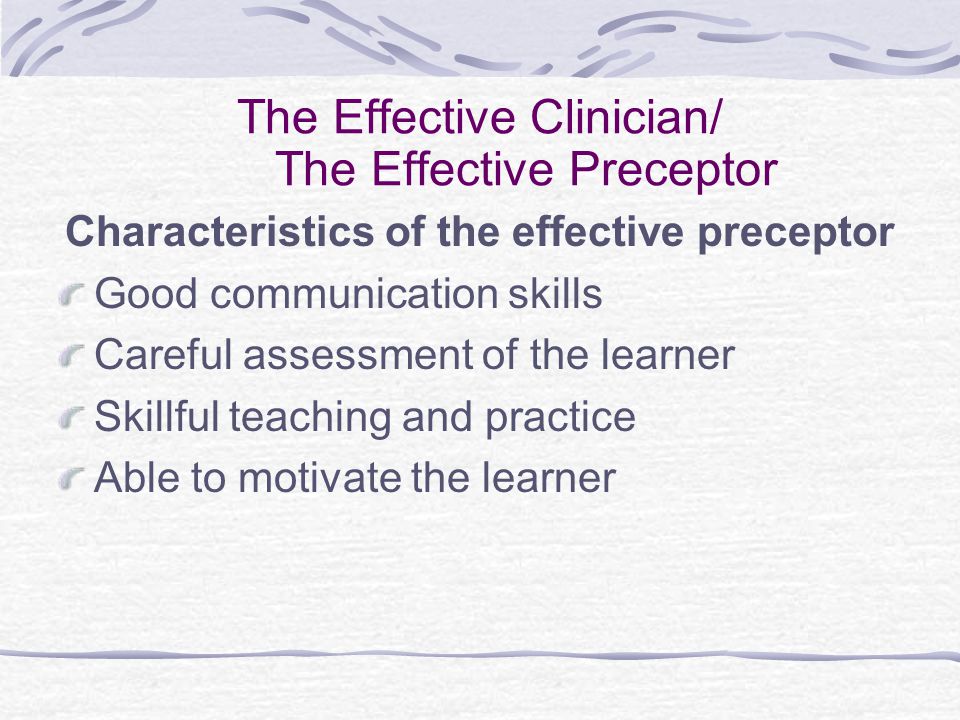 The Effective Clinician/
The Effective Preceptor

Characteristics of the effective preceptor

Good communication skills
Careful assessment of the learner
Skillful teaching and practice
Able to motivate the learner